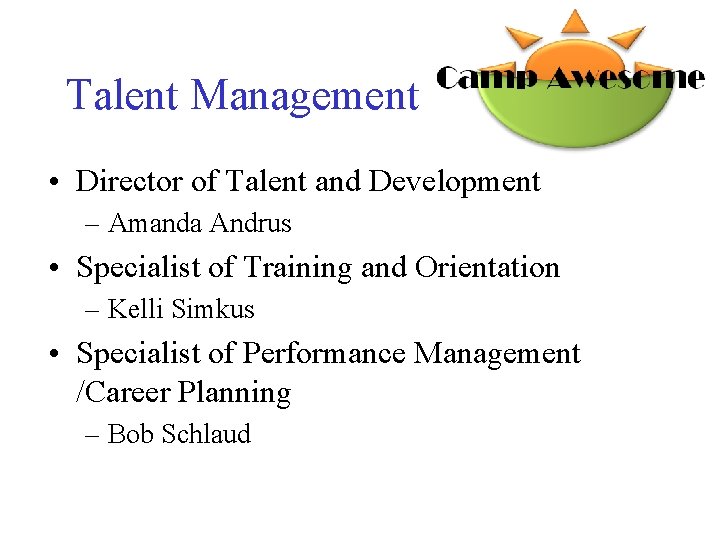 Talent Management

Camp Awesome

• Director of Talent and Development
  – Amanda Andrus
• Specialist of Training and Orientation
  – Kelli Simkus
• Specialist of Performance Management /Career Planning
  – Bob Schlaud